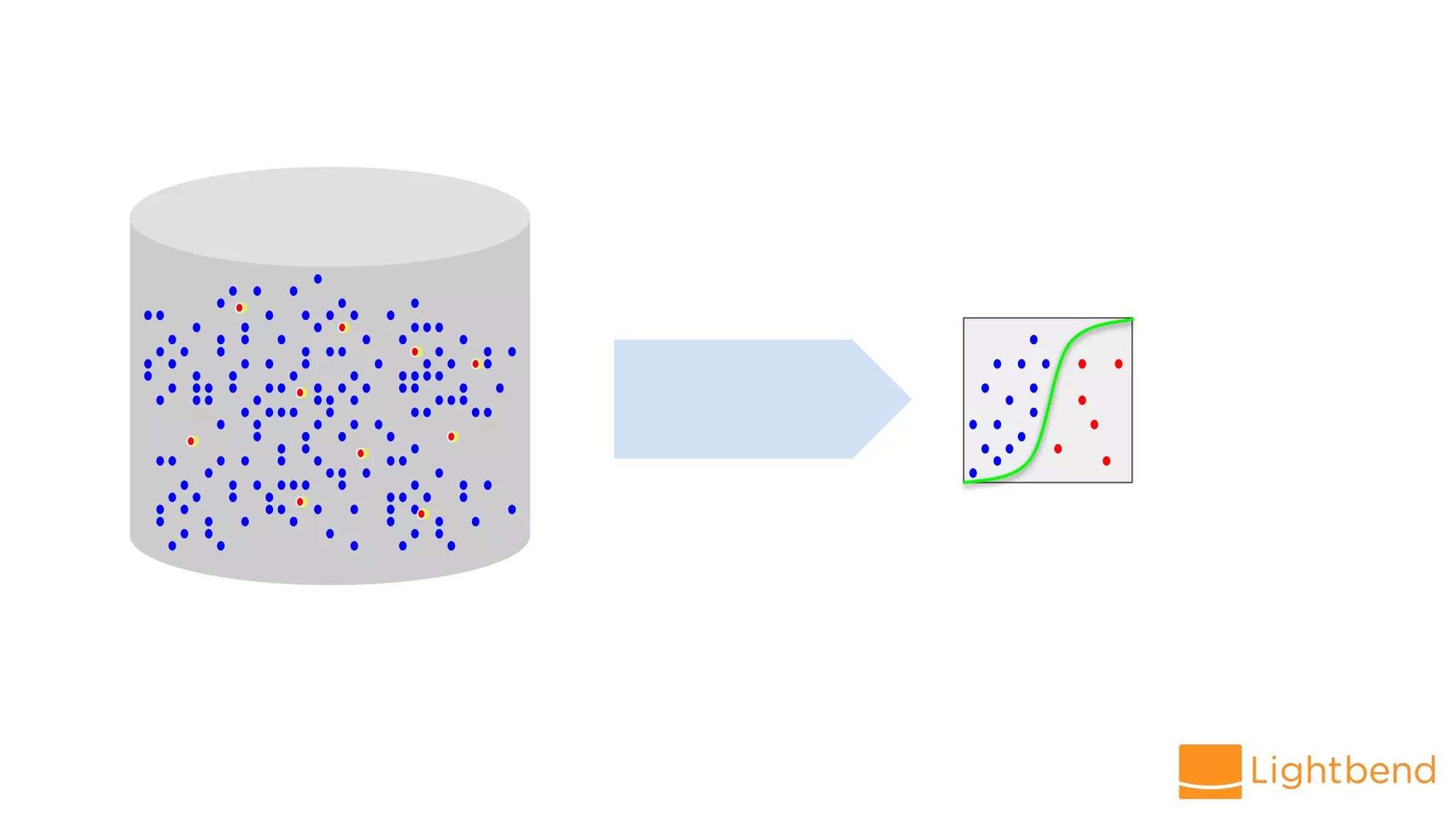 Lightbend